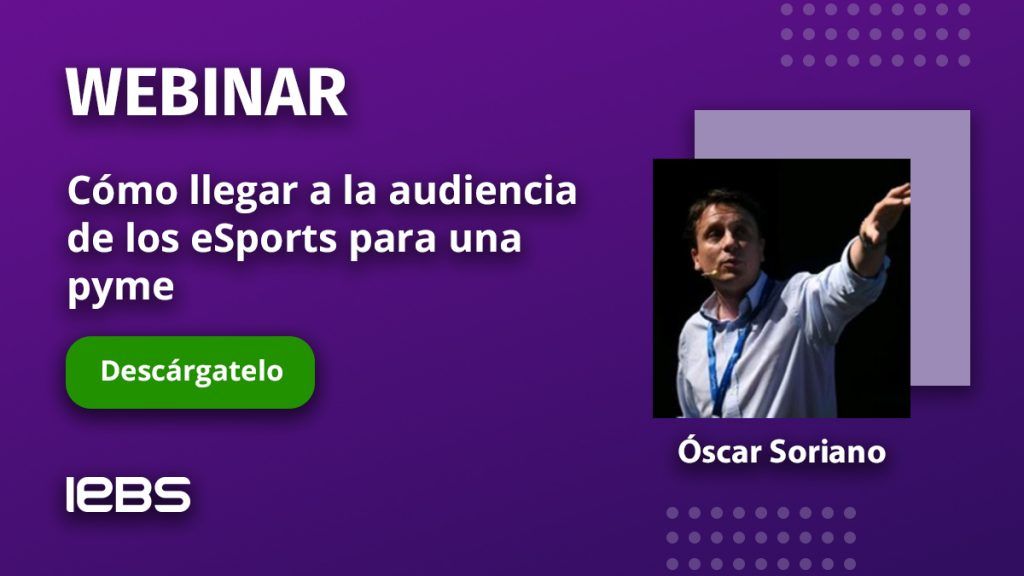 WEBINAR

Cómo llegar a la audiencia de los eSports para una pyme

Descárgatelo

Óscar Soriano

IEBS